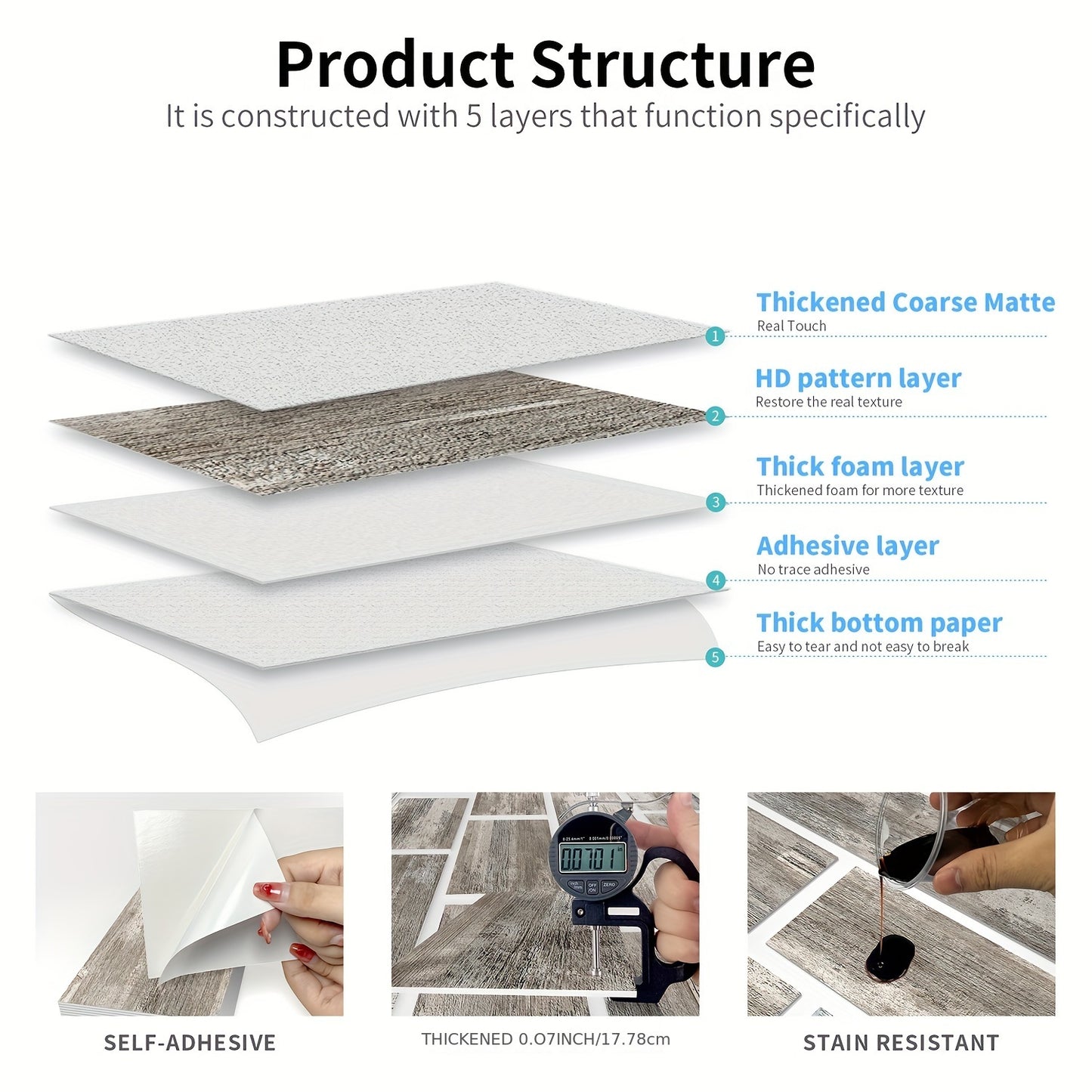 Product Structure

It is constructed with 5 layers that function specifically

1 Thickened Coarse Matte
Real Touch

2 HD pattern layer
Restore the real texture

3 Thick foam layer
Thickened foam for more texture

4 Adhesive layer
No trace adhesive

5 Thick bottom paper
Easy to tear and not easy to break

00701

SELF-ADHESIVE

THICKENED 0.07INCH/17.78cm

STAIN RESISTANT